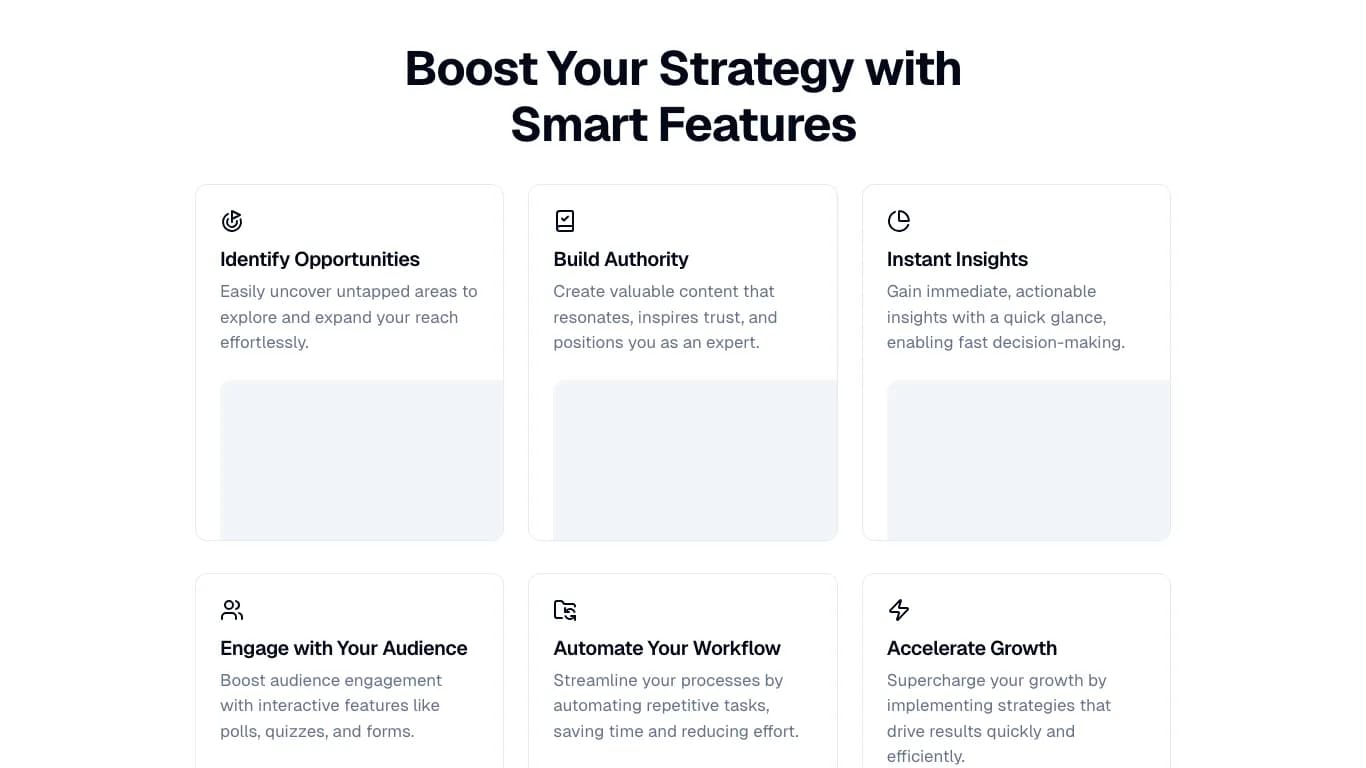 Boost Your Strategy with Smart Features

Identify Opportunities

Easily uncover untapped areas to explore and expand your reach effortlessly.

Build Authority

Create valuable content that resonates, inspires trust, and positions you as an expert.

Instant Insights

Gain immediate, actionable insights with a quick glance, enabling fast decision-making.

Engage with Your Audience

Boost audience engagement with interactive features like polls, quizzes, and forms.

Automate Your Workflow

Streamline your processes by automating repetitive tasks, saving time and reducing effort.

Accelerate Growth

Supercharge your growth by implementing strategies that drive results quickly and efficiently.